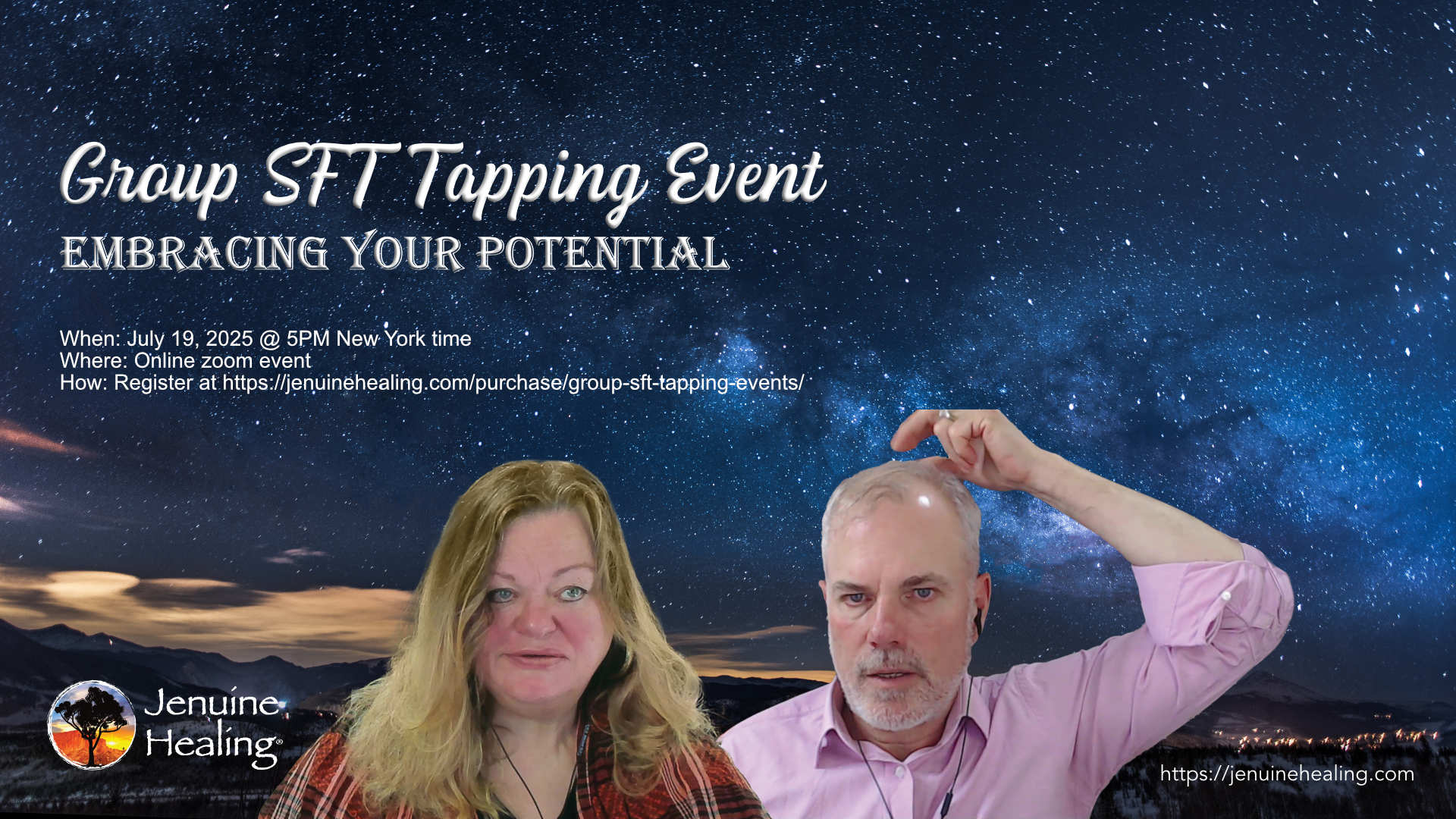 Group SFT Tapping Event
EMBRACING YOUR POTENTIAL

When: July 19, 2025 @ 5PM New York time
Where: Online zoom event
How: Register at https://jenuinehealing.com/purchase/group-sft-tapping-events/

Jenuine Healing®

https://jenuinehealing.com